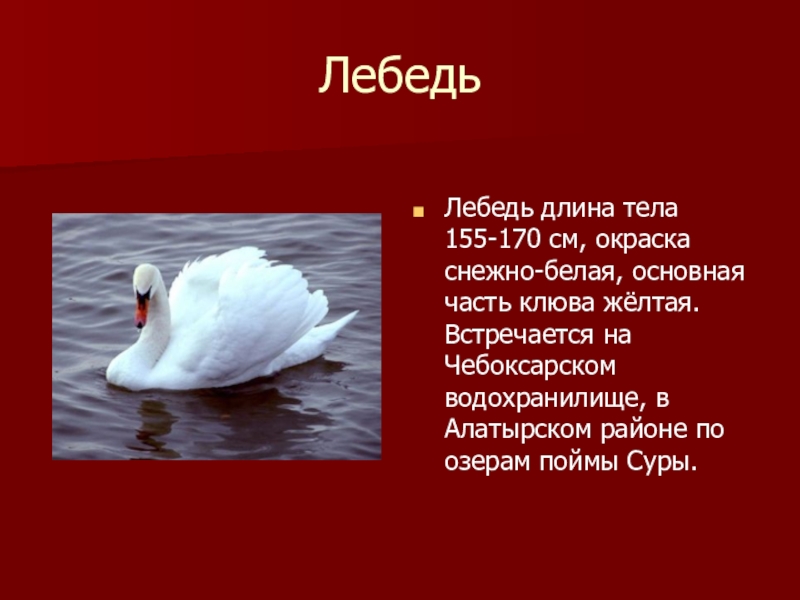 Лебедь

Лебедь длина тела 155-170 см, окраска снежно-белая, основная часть клюва жёлтая. Встречается на Чебоксарском водохранилище, в Алатырском районе по озерам поймы Суры.